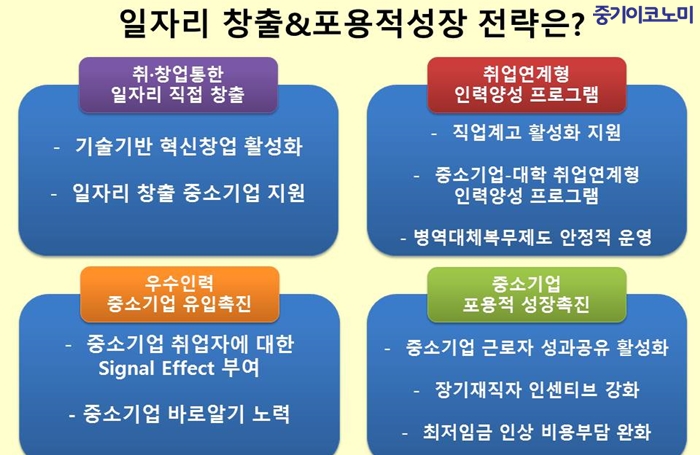 일자리 창출&포용적성장 전략은? 중기이코노미

취·창업통한
일자리 직접 창출

- 기술기반 혁신창업 활성화

- 일자리 창출 중소기업 지원

취업연계형
인력양성 프로그램

- 직업계고 활성화 지원

- 중소기업-대학 취업연계형 인력양성 프로그램

- 병역대체복무제도 안정적 운영

우수인력
중소기업 유입촉진

- 중소기업 취업자에 대한 Signal Effect 부여

- 중소기업 바로알기 노력

중소기업
포용적 성장촉진

- 중소기업 근로자 성과공유 활성화

- 장기재직자 인센티브 강화

- 최저임금 인상 비용부담 완화